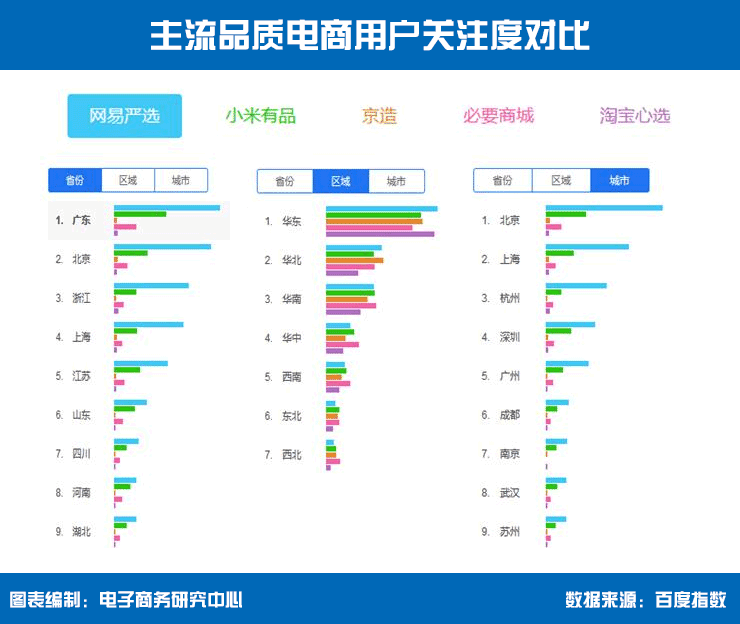 主流品质电商用户关注度对比

网易严选 小米有品 京造 必要商城 淘宝心选

省份 区域 城市

1. 广东
2. 北京
3. 浙江
4. 上海
5. 江苏
6. 山东
7. 四川
8. 河南
9. 湖北

省份 区域 城市

1. 华东
2. 华北
3. 华南
4. 华中
5. 西南
6. 东北
7. 西北

省份 区域 城市

1. 北京
2. 上海
3. 杭州
4. 深圳
5. 广州
6. 成都
7. 南京
8. 武汉
9. 苏州

图表编制：电子商务研究中心 数据来源：百度指数